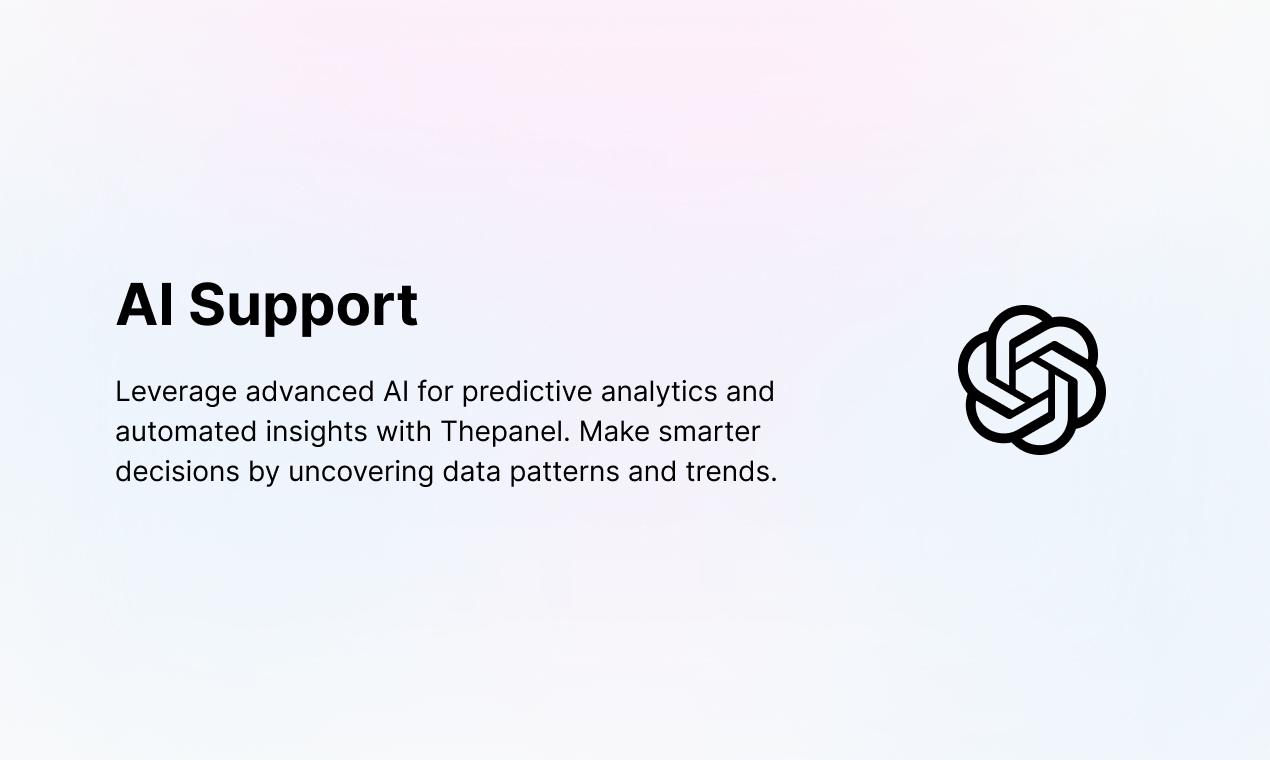 AI Support

Leverage advanced AI for predictive analytics and automated insights with Thepanel. Make smarter decisions by uncovering data patterns and trends.